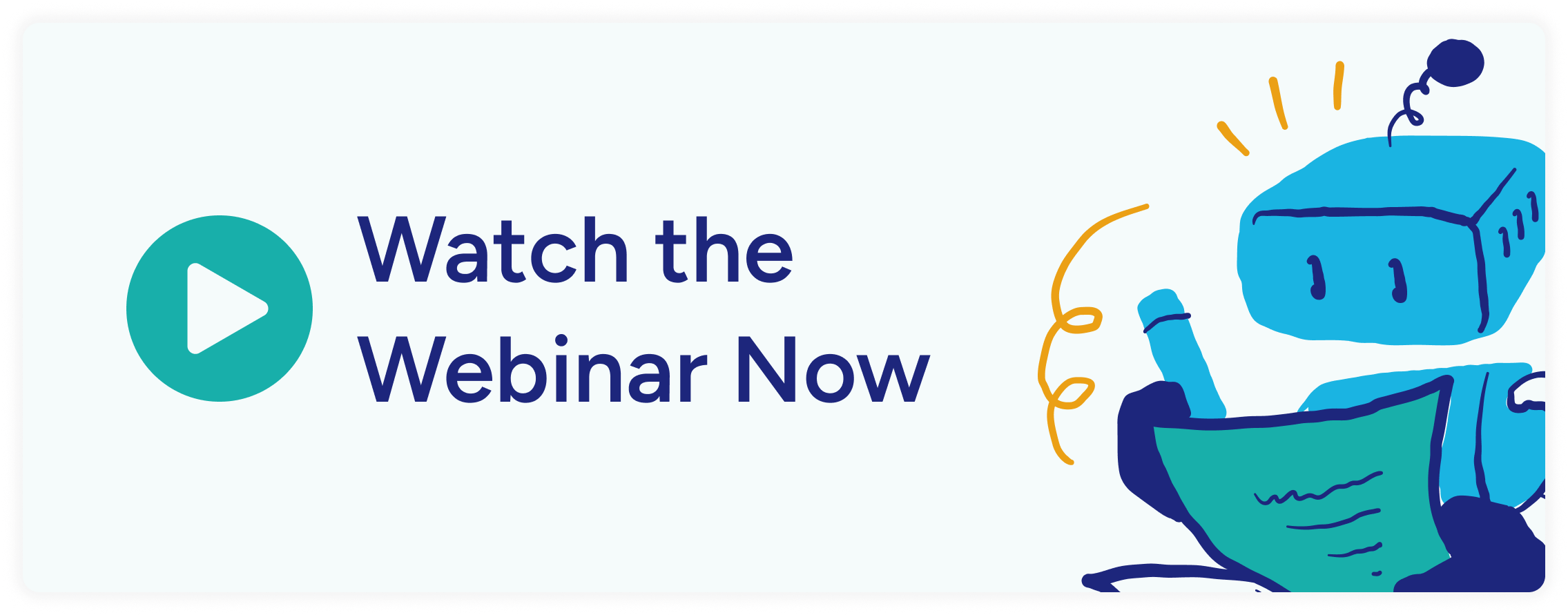 Watch the Webinar Now